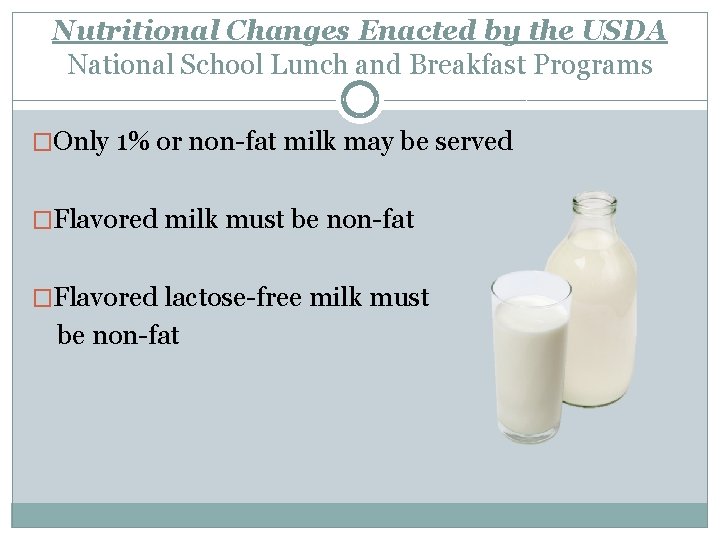 Nutritional Changes Enacted by the USDA
National School Lunch and Breakfast Programs

□Only 1% or non-fat milk may be served

□Flavored milk must be non-fat

□Flavored lactose-free milk must be non-fat